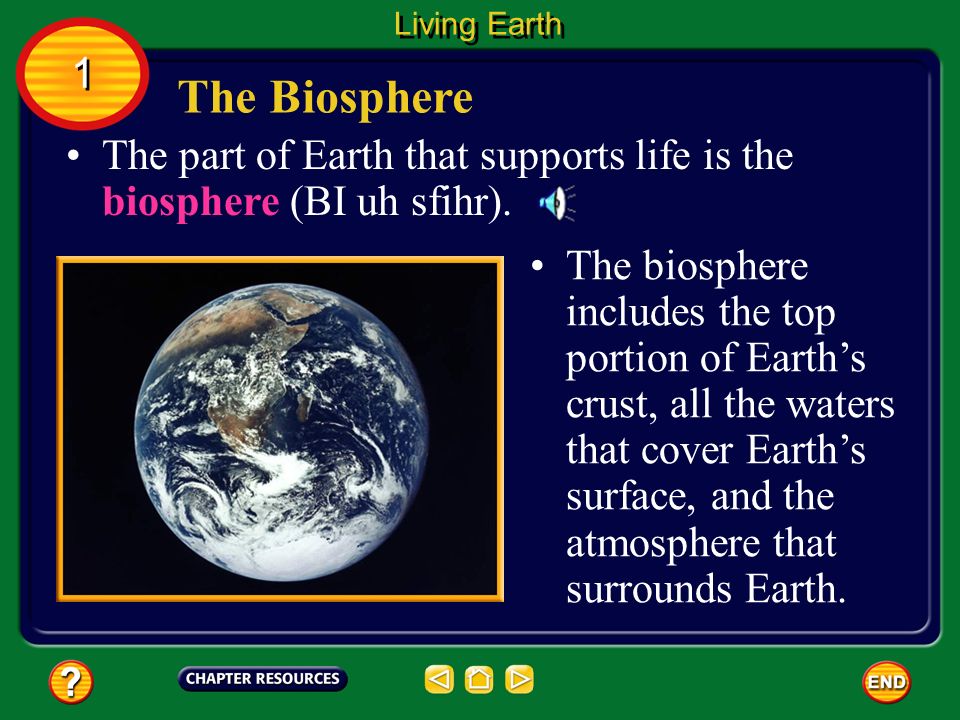 Living Earth

1

The Biosphere

• The part of Earth that supports life is the biosphere (BI uh sfihr).

• The biosphere includes the top portion of Earth's crust, all the waters that cover Earth's surface, and the atmosphere that surrounds Earth.

?

CHAPTER RESOURCES

END